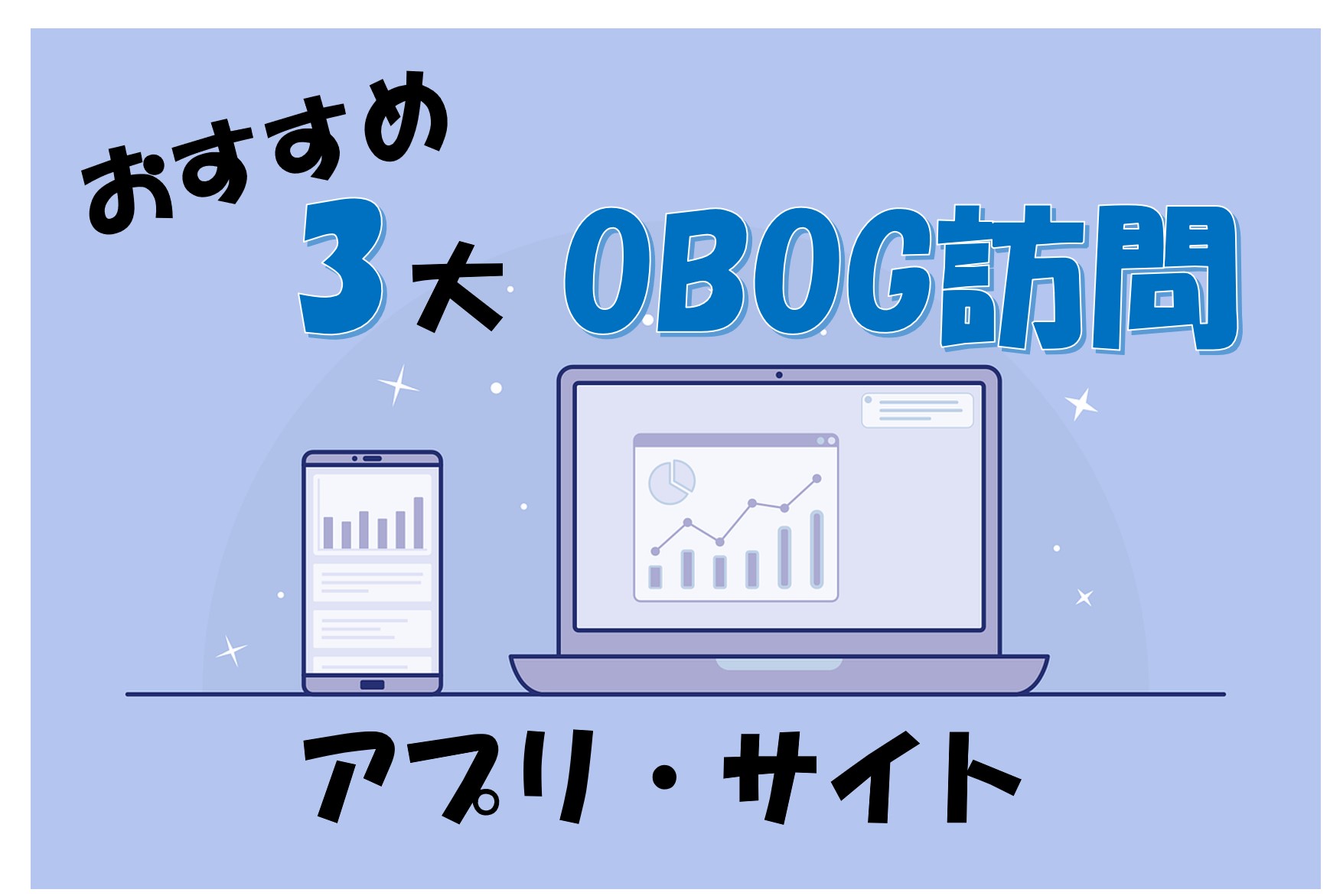 おすすめ
3大 OBOG訪問

アプリ・サイト